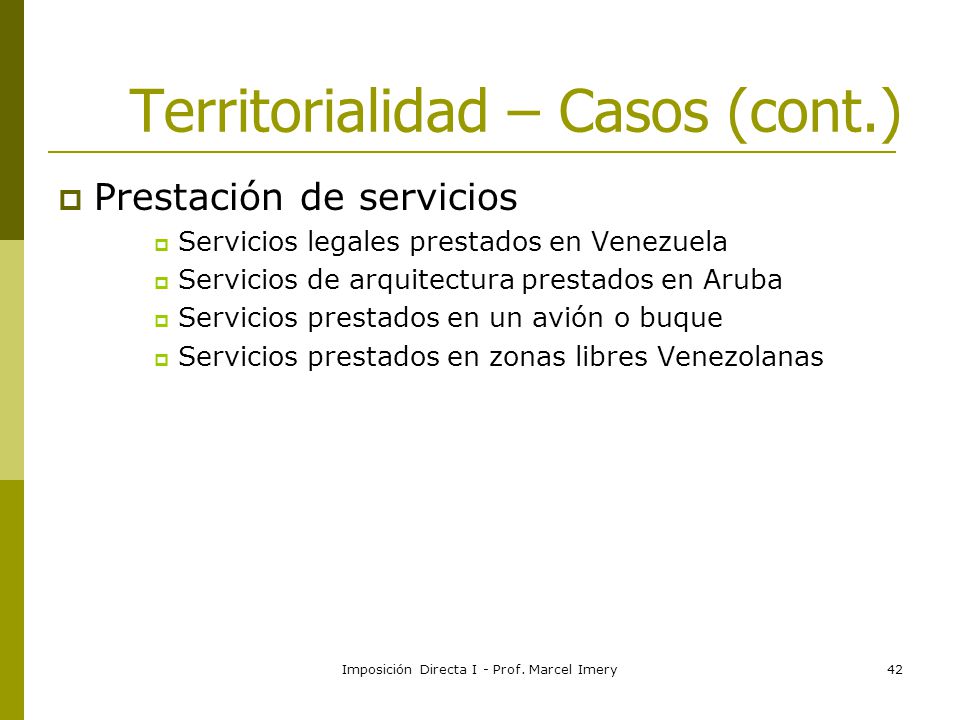 Territorialidad – Casos (cont.)

Prestación de servicios

Servicios legales prestados en Venezuela

Servicios de arquitectura prestados en Aruba

Servicios prestados en un avión o buque

Servicios prestados en zonas libres Venezolanas

Imposición Directa I - Prof. Marcel Imery

42